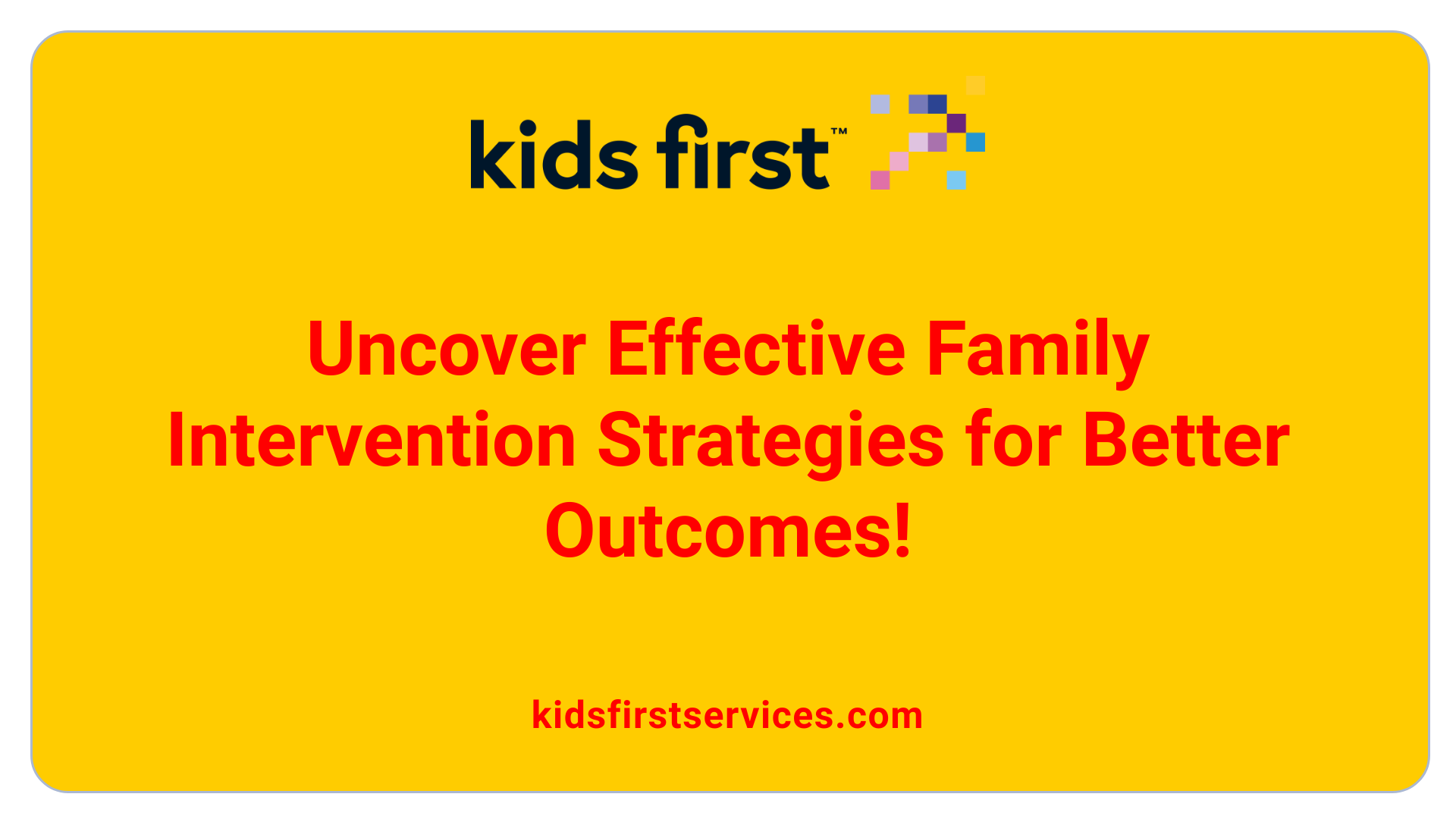 kids first™

Uncover Effective Family Intervention Strategies for Better Outcomes!

kidsfirstservices.com